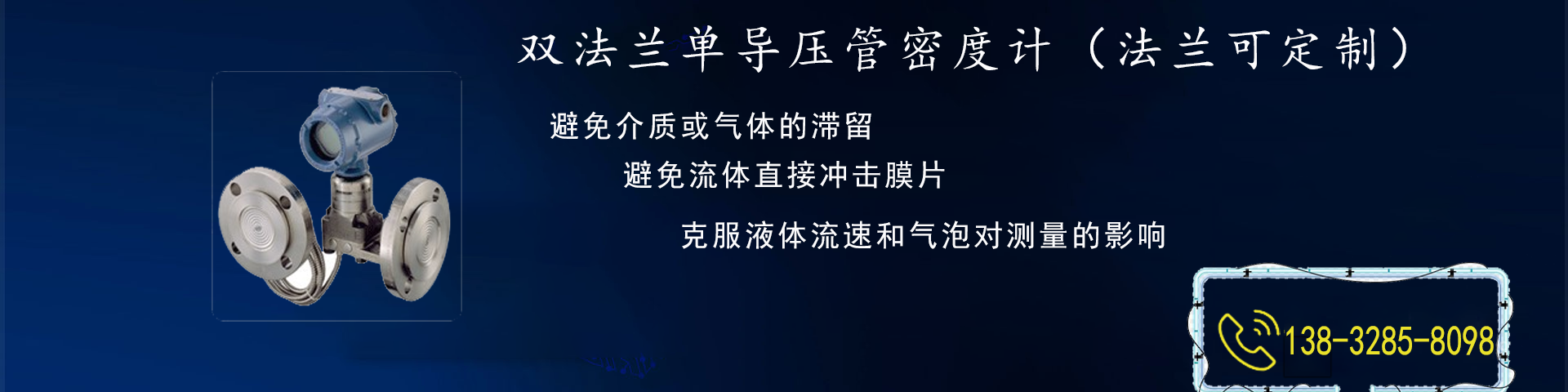 双法兰单导压管密度计（法兰可定制）

避免介质或气体的滞留

避免流体直接冲击膜片

克服液体流速和气泡对测量的影响

138-3285-8098